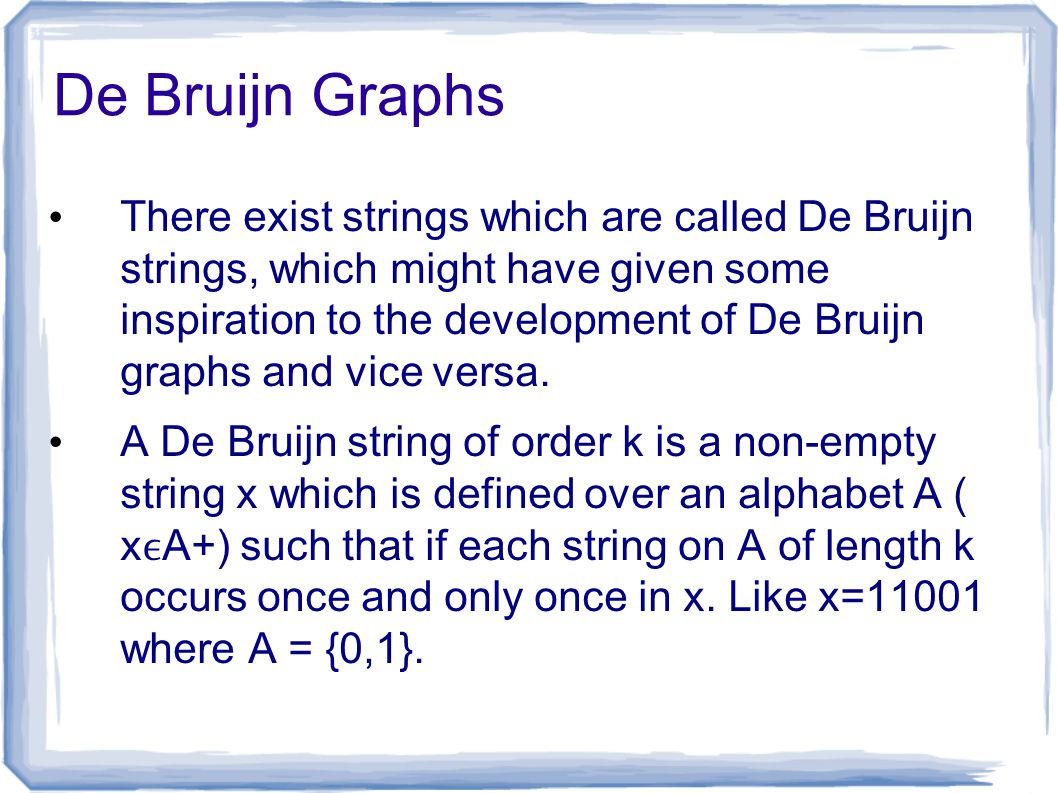 De Bruijn Graphs

• There exist strings which are called De Bruijn strings, which might have given some inspiration to the development of De Bruijn graphs and vice versa.

• A De Bruijn string of order k is a non-empty string x which is defined over an alphabet A ( x$\epsilon$A+) such that if each string on A of length k occurs once and only once in x. Like x=11001 where A = {0,1}.